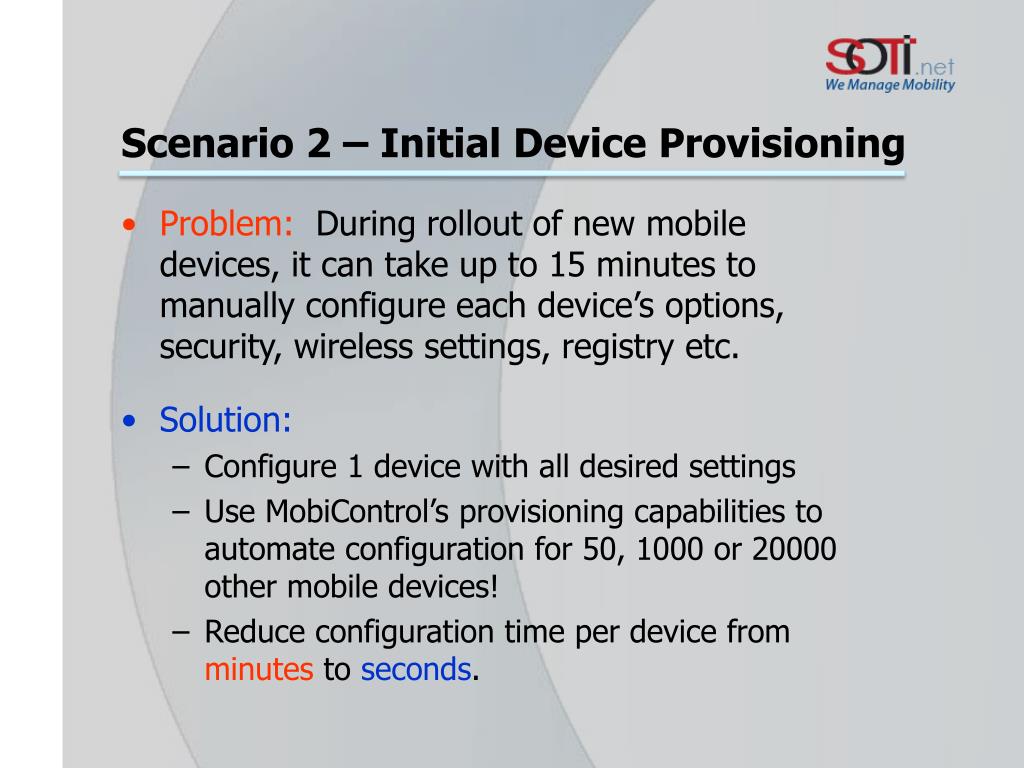 SOTI.net
We Manage Mobility

Scenario 2 – Initial Device Provisioning

• Problem: During rollout of new mobile devices, it can take up to 15 minutes to manually configure each device's options, security, wireless settings, registry etc.

• Solution:
– Configure 1 device with all desired settings
– Use MobiControl's provisioning capabilities to automate configuration for 50, 1000 or 20000 other mobile devices!
– Reduce configuration time per device from minutes to seconds.